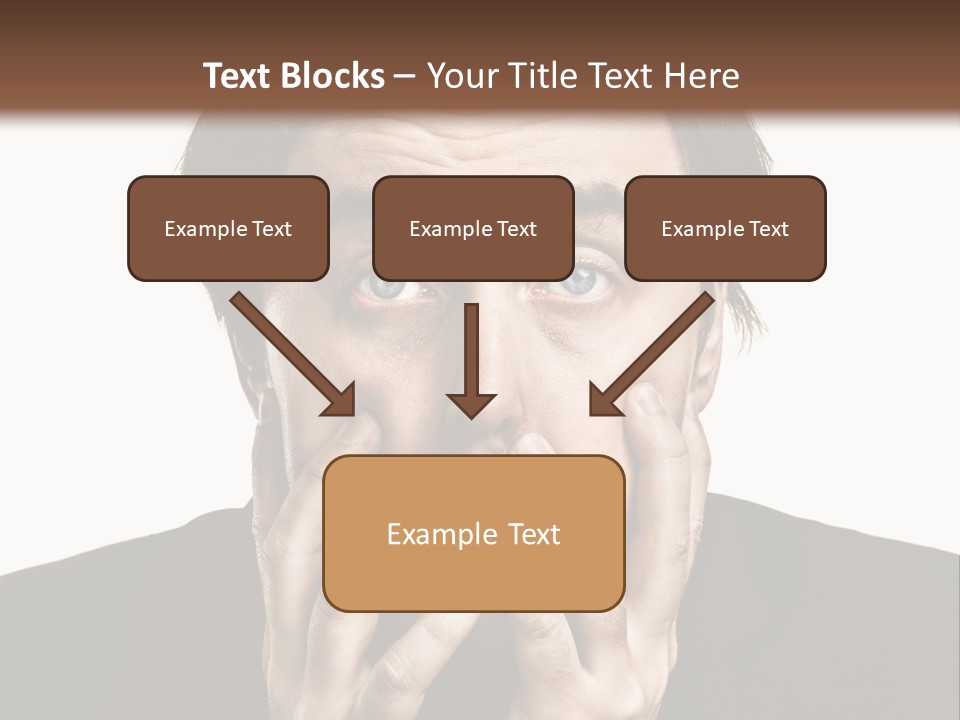 Text Blocks – Your Title Text Here

Example Text

Example Text

Example Text

Example Text